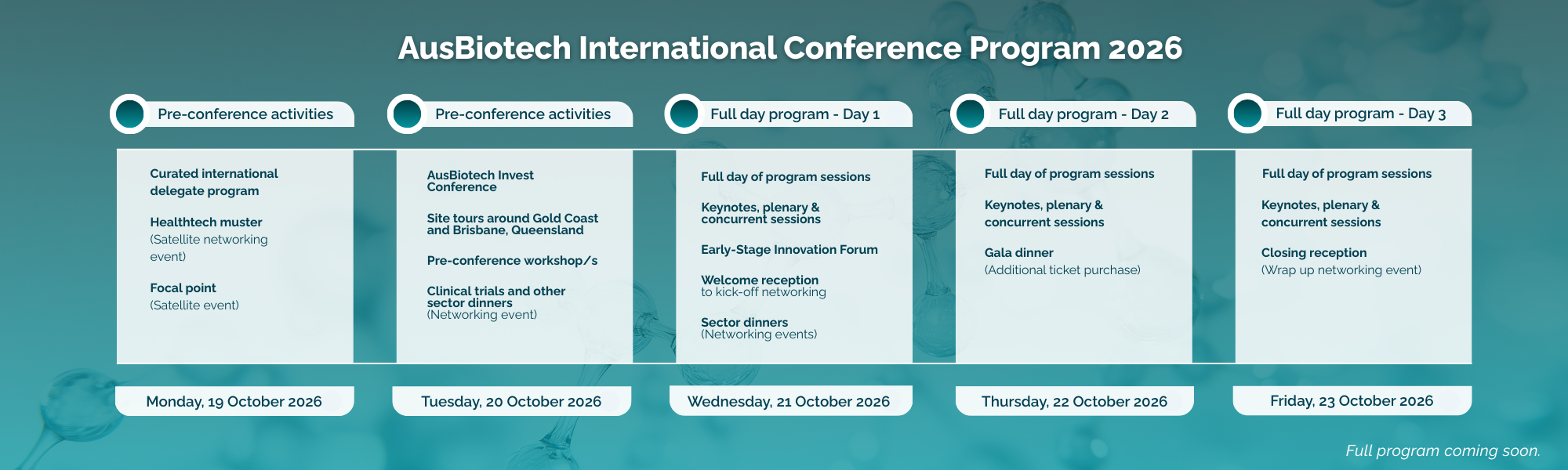 AusBiotech International Conference Program 2026

Pre-conference activities

Curated international delegate program

Healthtech muster
(Satellite networking event)

Focal point
(Satellite event)

Monday, 19 October 2026

Pre-conference activities

AusBiotech Invest Conference

Site tours around Gold Coast and Brisbane, Queensland

Pre-conference workshop/s

Clinical trials and other sector dinners
(Networking event)

Tuesday, 20 October 2026

Full day program - Day 1

Full day of program sessions

Keynotes, plenary & concurrent sessions

Early-Stage Innovation Forum

Welcome reception
to kick-off networking

Sector dinners
(Networking events)

Wednesday, 21 October 2026

Full day program - Day 2

Full day of program sessions

Keynotes, plenary & concurrent sessions

Gala dinner
(Additional ticket purchase)

Thursday, 22 October 2026

Full day program - Day 3

Full day of program sessions

Keynotes, plenary & concurrent sessions

Closing reception
(Wrap up networking event)

Friday, 23 October 2026

Full program coming soon.